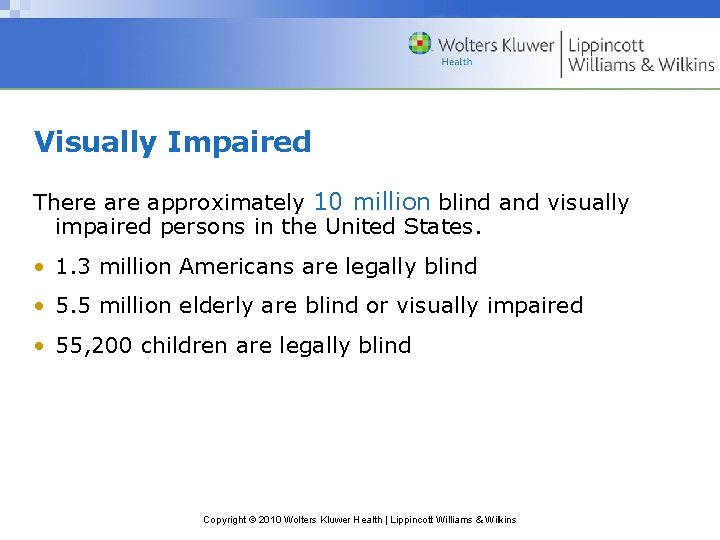 Wolters Kluwer
Health
Lippincott
Williams & Wilkins

Visually Impaired

There are approximately 10 million blind and visually impaired persons in the United States.

• 1.3 million Americans are legally blind
• 5.5 million elderly are blind or visually impaired
• 55,200 children are legally blind

Copyright © 2010 Wolters Kluwer Health | Lippincott Williams & Wilkins